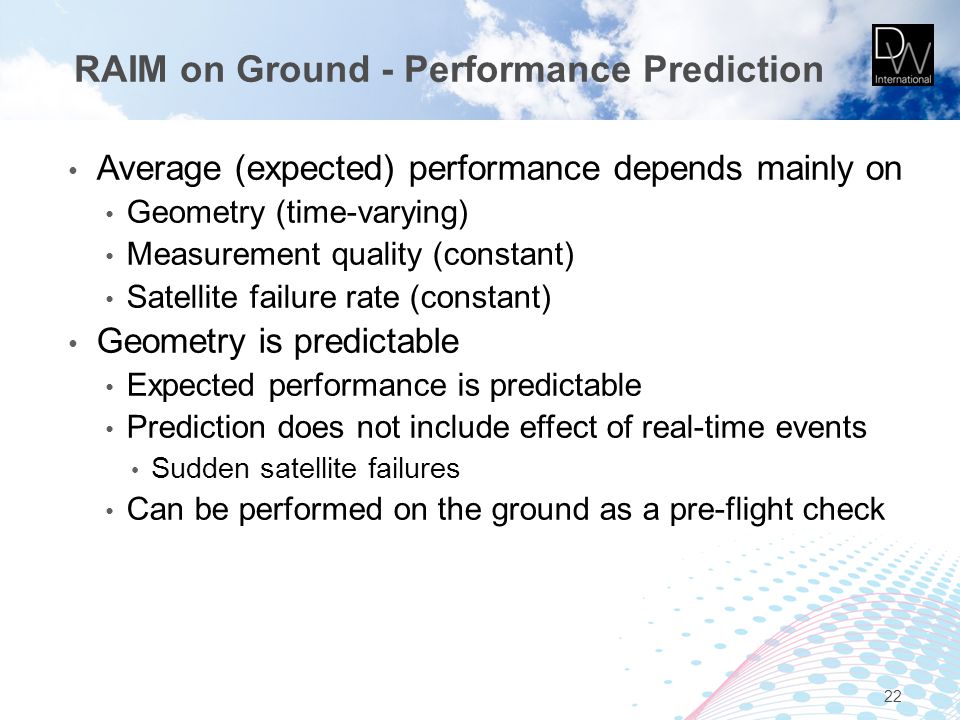 RAIM on Ground - Performance Prediction

DW International

• Average (expected) performance depends mainly on
  • Geometry (time-varying)
  • Measurement quality (constant)
  • Satellite failure rate (constant)
• Geometry is predictable
  • Expected performance is predictable
  • Prediction does not include effect of real-time events
    • Sudden satellite failures
  • Can be performed on the ground as a pre-flight check

22